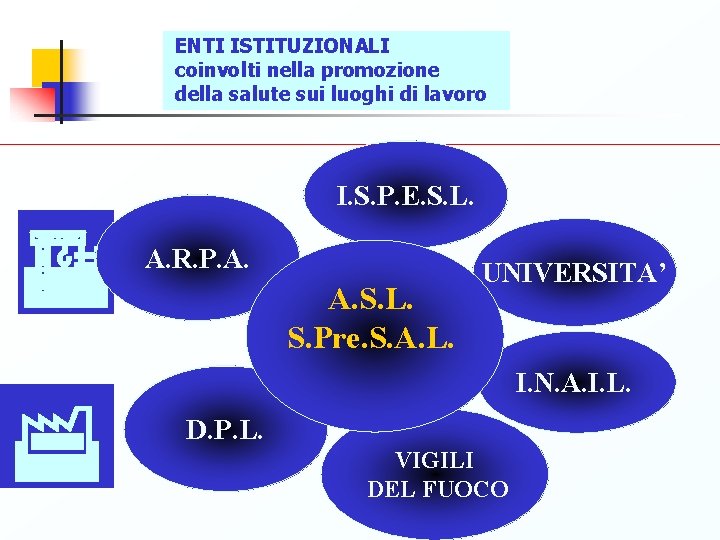 ENTI ISTITUZIONALI
coinvolti nella promozione
della salute sui luoghi di lavoro

I.S.P.E.S.L.

A.R.P.A.

UNIVERSITA'

A.S.L.
S.Pre.S.A.L.

I.N.A.I.L.

D.P.L.

VIGILI
DEL FUOCO